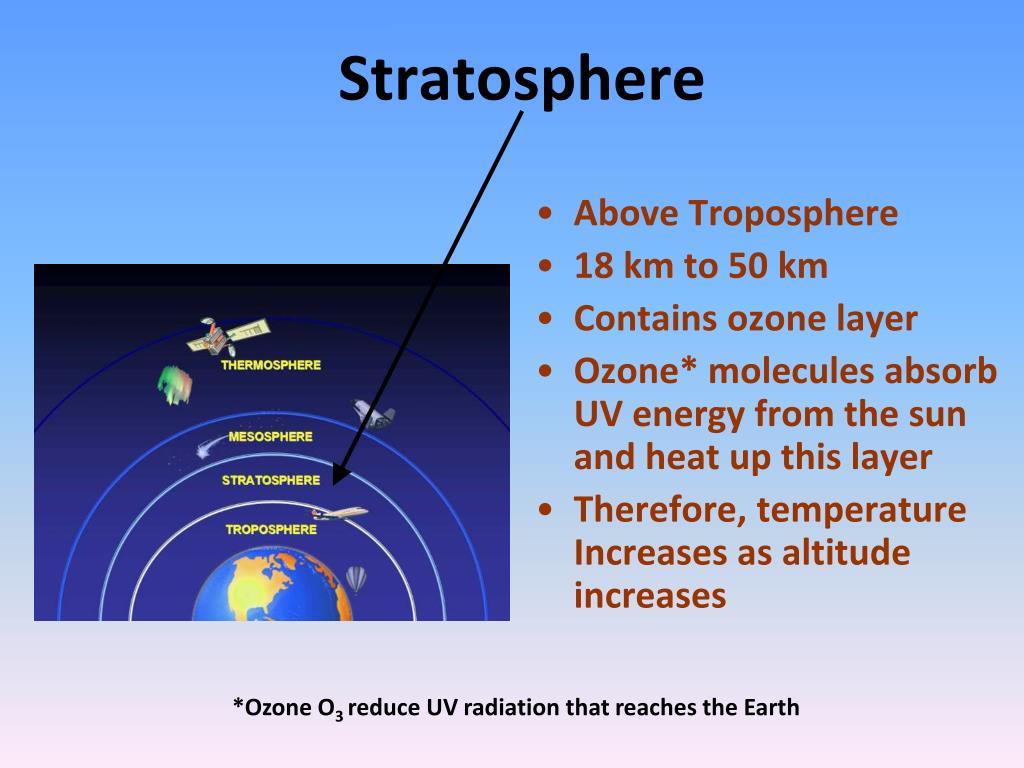 Stratosphere

THERMOSPHERE
MESOSPHERE
STRATOSPHERE
TROPOSPHERE

• Above Troposphere
• 18 km to 50 km
• Contains ozone layer
• Ozone* molecules absorb UV energy from the sun and heat up this layer
• Therefore, temperature Increases as altitude increases

*Ozone $O_3$ reduce UV radiation that reaches the Earth